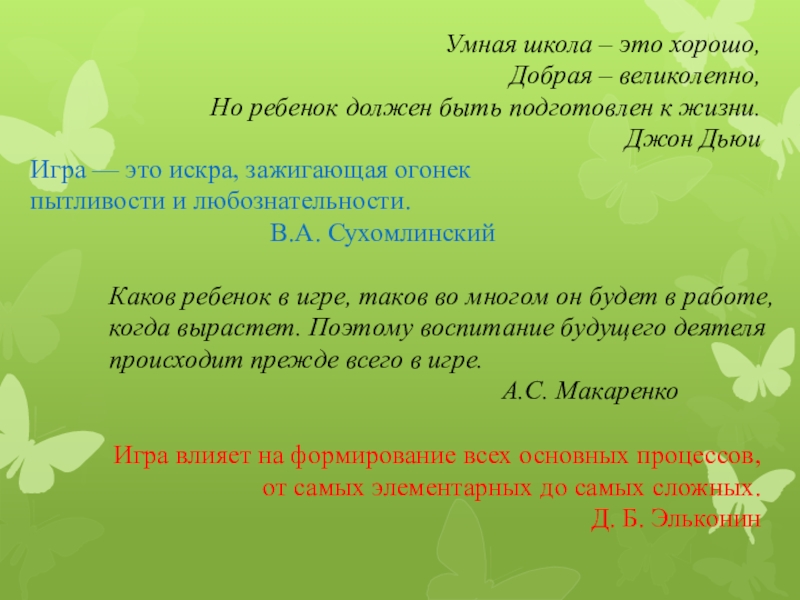 Умная школа – это хорошо,
Добрая – великолепно,
Но ребенок должен быть подготовлен к жизни.
Джон Дьюи

Игра — это искра, зажигающая огонек пытливости и любознательности.
В.А. Сухомлинский

Каков ребенок в игре, таков во многом он будет в работе, когда вырастет. Поэтому воспитание будущего деятеля происходит прежде всего в игре.
А.С. Макаренко

Игра влияет на формирование всех основных процессов, от самых элементарных до самых сложных.
Д. Б. Эльконин